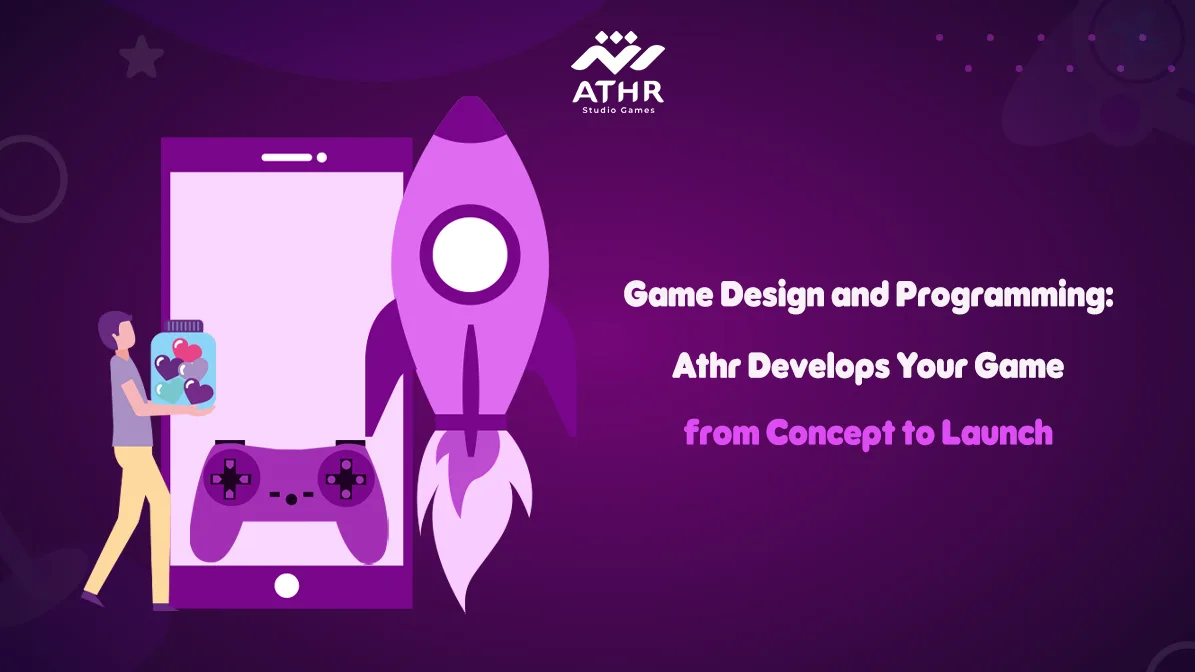 ATHR
Studio Games

Game Design and Programming:
Athr Develops Your Game
from Concept to Launch